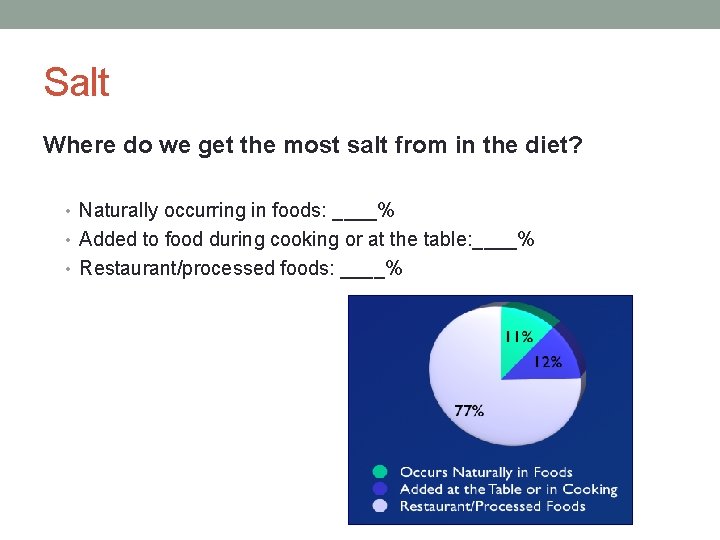 Salt

Where do we get the most salt from in the diet?

• Naturally occurring in foods: ____%
• Added to food during cooking or at the table:____%
• Restaurant/processed foods: ____%

11%
12%
77%

Occurs Naturally in Foods
Added at the Table or in Cooking
Restaurant/Processed Foods